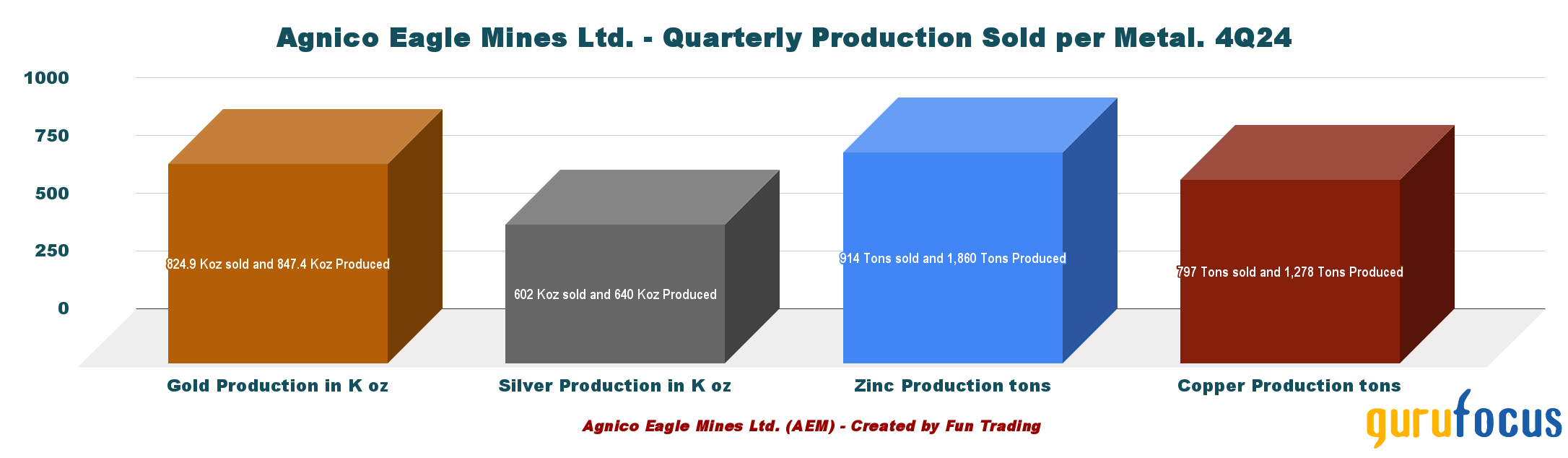 Agnico Eagle Mines Ltd. - Quarterly Production Sold per Metal. 4Q24

1000
750
500
250
0

824.9 Koz sold and 847.4 Koz Produced
602 Koz sold and 640 Koz Produced
914 Tons sold and 1,860 Tons Produced
797 Tons sold and 1,278 Tons Produced

Gold Production in K oz
Silver Production in K oz
Zinc Production tons
Copper Production tons

Agnico Eagle Mines Ltd. (AEM) - Created by Fun Trading

gurufocus